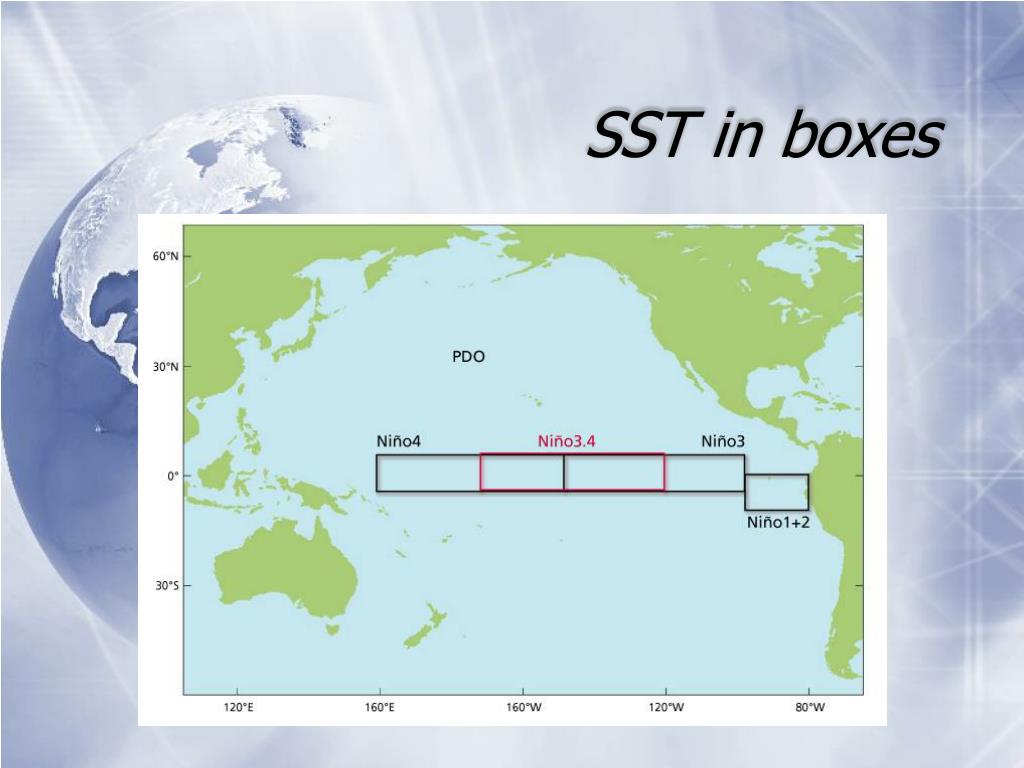 SST in boxes

60°N
30°N
0°
30°S

PDO

Niño4
Niño3.4
Niño3
Niño1+2

120°E
160°E
160°W
120°W
80°W